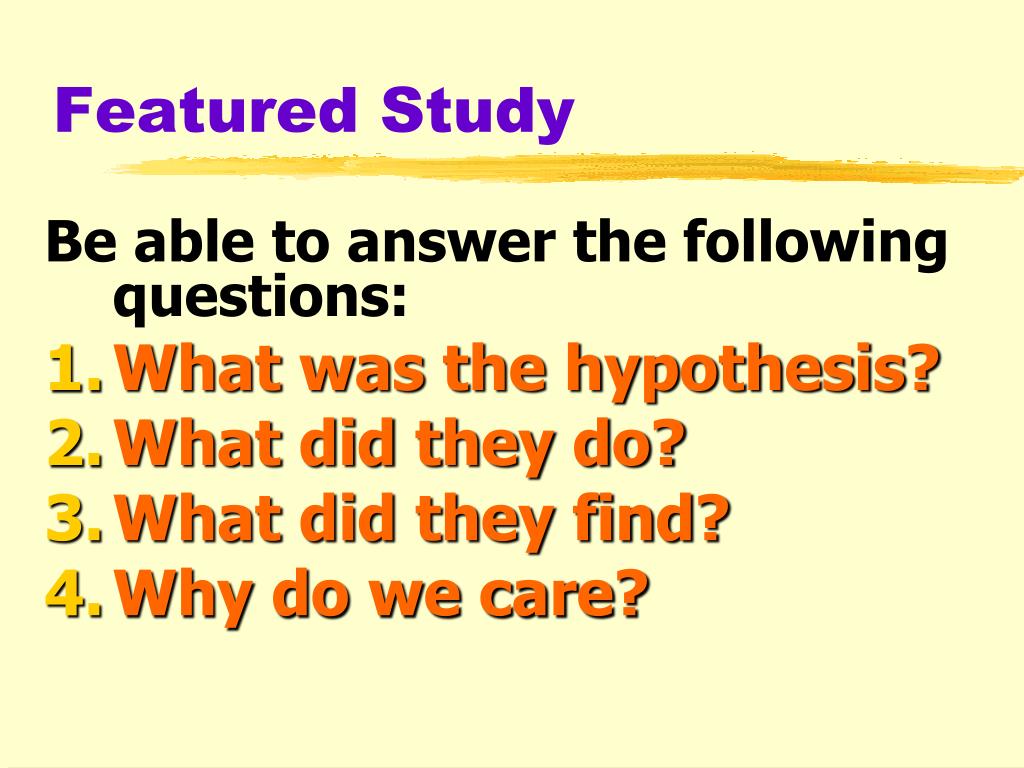 Featured Study

Be able to answer the following questions:

1. What was the hypothesis?
2. What did they do?
3. What did they find?
4. Why do we care?